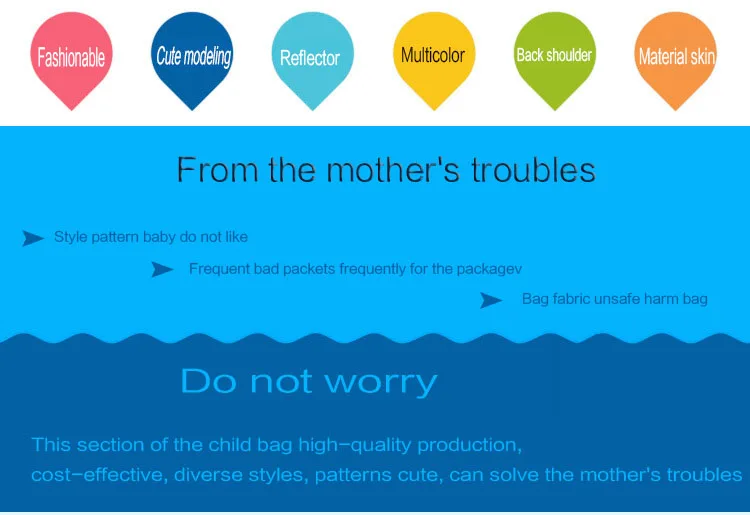 Fashionable

Cute modeling

Reflector

Multicolor

Back shoulder

Material skin

From the mother's troubles

Style pattern baby do not like

Frequent bad packets frequently for the packagev

Bag fabric unsafe harm bag

Do not worry

This section of the child bag high-quality production, cost-effective, diverse styles, patterns cute, can solve the mother's troubles